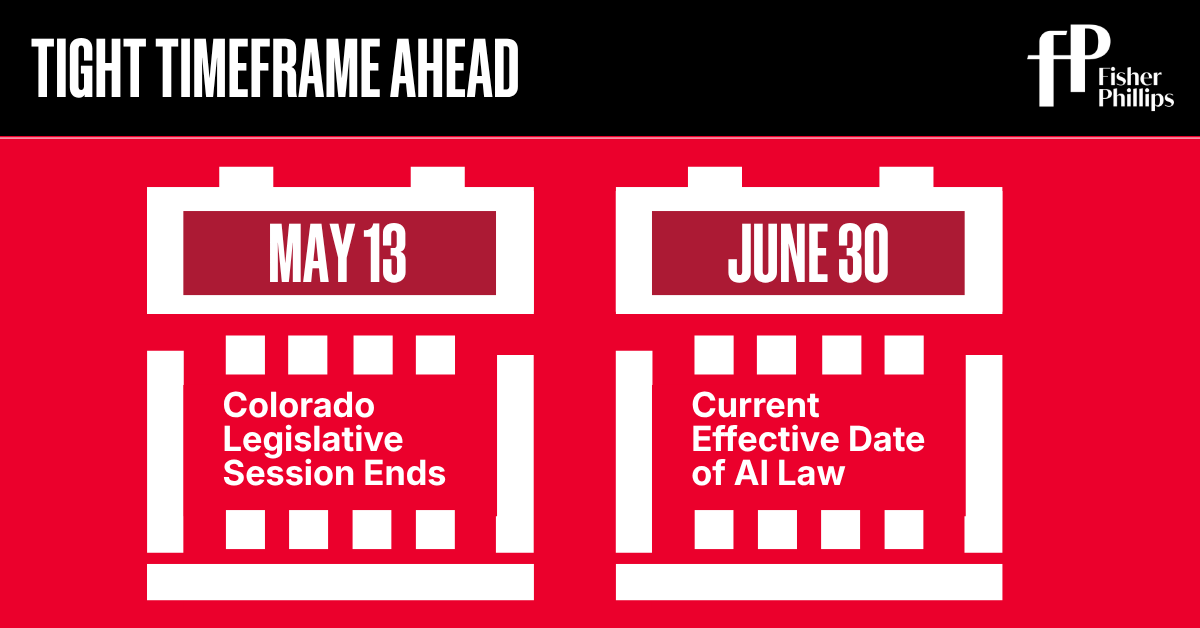 TIGHT TIMEFRAME AHEAD

fP Fisher Phillips

MAY 13

Colorado Legislative Session Ends

JUNE 30

Current Effective Date of AI Law